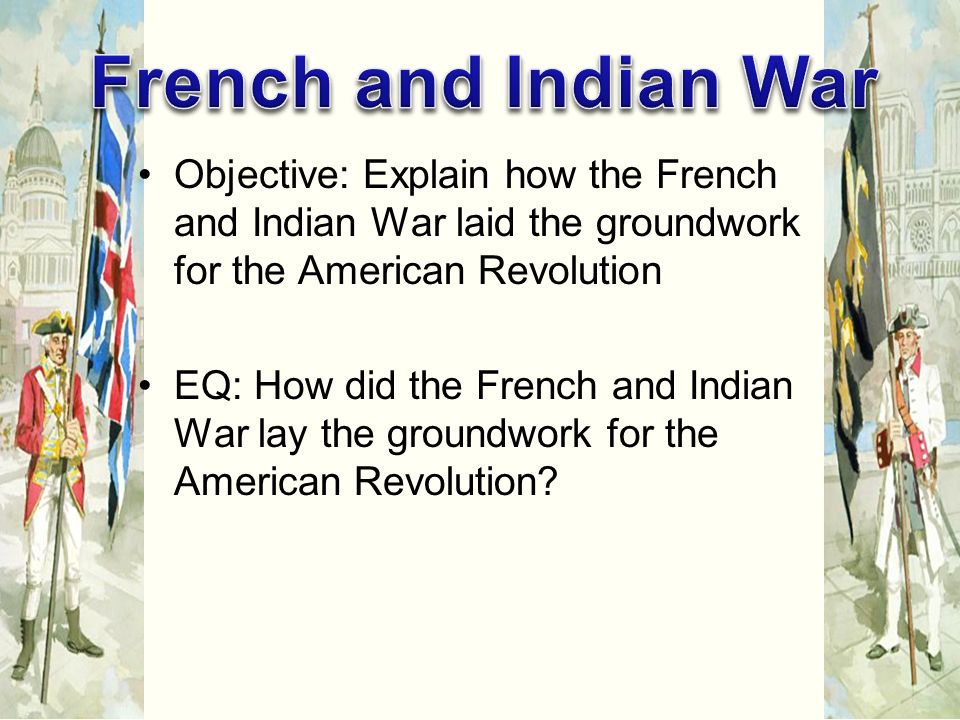 French and Indian War

• Objective: Explain how the French and Indian War laid the groundwork for the American Revolution

• EQ: How did the French and Indian War lay the groundwork for the American Revolution?